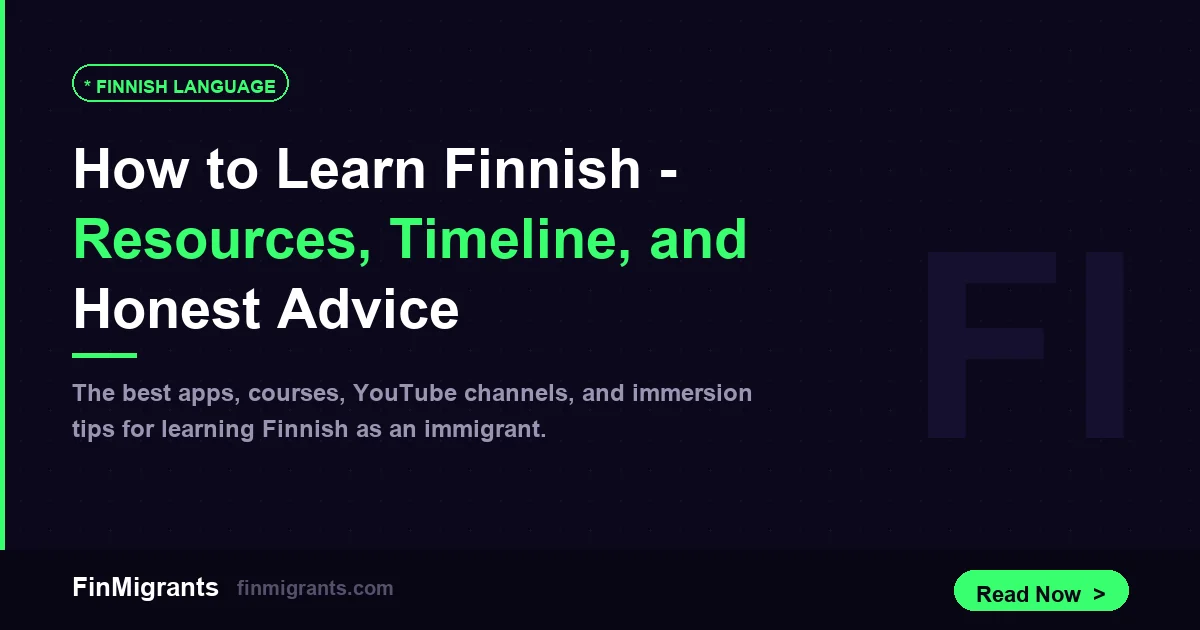 * FINNISH LANGUAGE

How to Learn Finnish - Resources, Timeline, and Honest Advice

The best apps, courses, YouTube channels, and immersion tips for learning Finnish as an immigrant.

FI

FinMigrants finmigrants.com

Read Now >